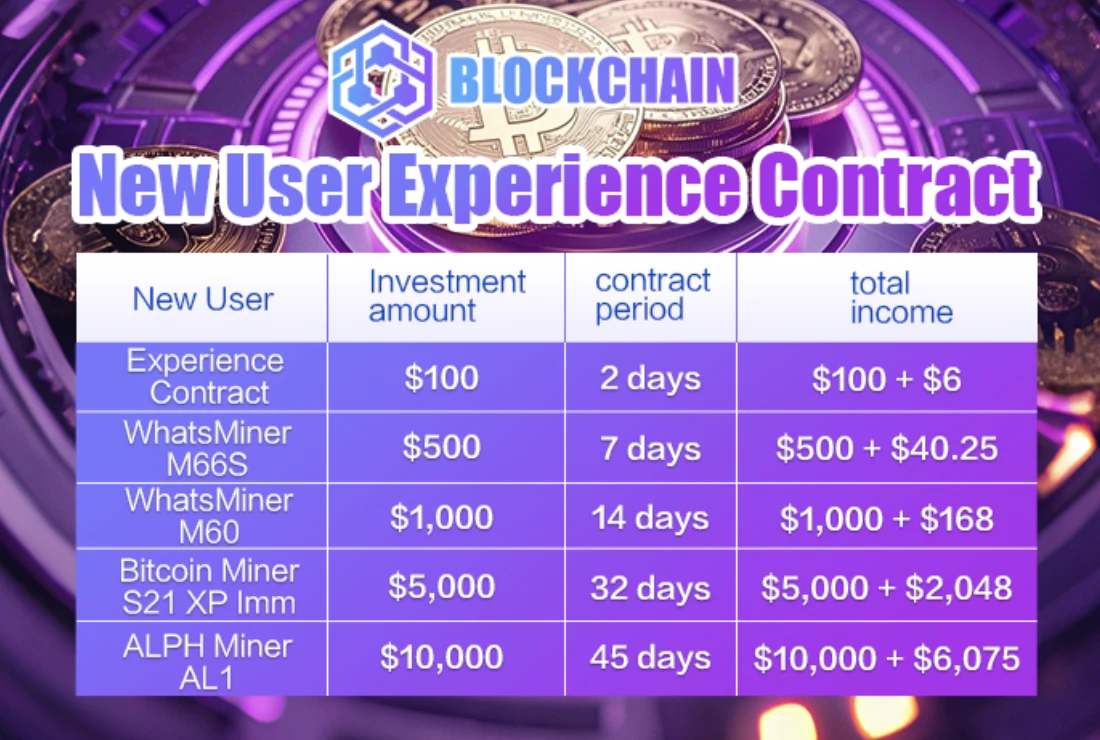 BLOCKCHAIN

New User Experience Contract

| New User | Investment amount | contract period | total income |
|---|---|---|---|
| Experience Contract | \$100 | 2 days | \$100 + \$6 |
| WhatsMiner M66S | \$500 | 7 days | \$500 + \$40.25 |
| WhatsMiner M60 | \$1,000 | 14 days | \$1,000 + \$168 |
| Bitcoin Miner S21 XP Imm | \$5,000 | 32 days | \$5,000 + \$2,048 |
| ALPH Miner AL1 | \$10,000 | 45 days | \$10,000 + \$6,075 |